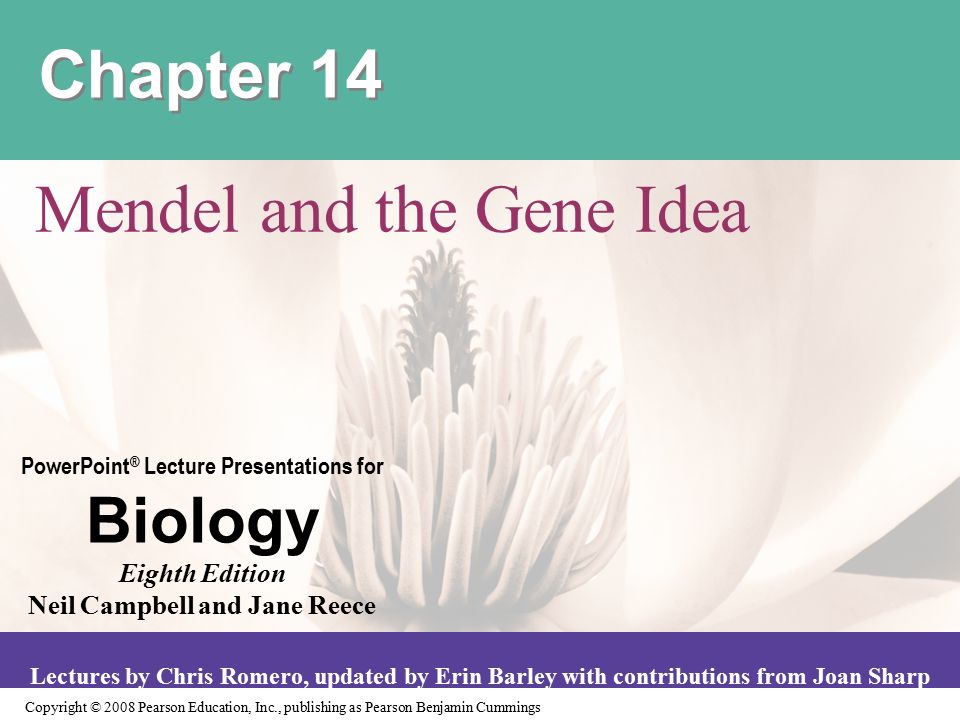 Chapter 14

Mendel and the Gene Idea

PowerPoint® Lecture Presentations for

Biology

Eighth Edition

Neil Campbell and Jane Reece

Lectures by Chris Romero, updated by Erin Barley with contributions from Joan Sharp

Copyright © 2008 Pearson Education, Inc., publishing as Pearson Benjamin Cummings